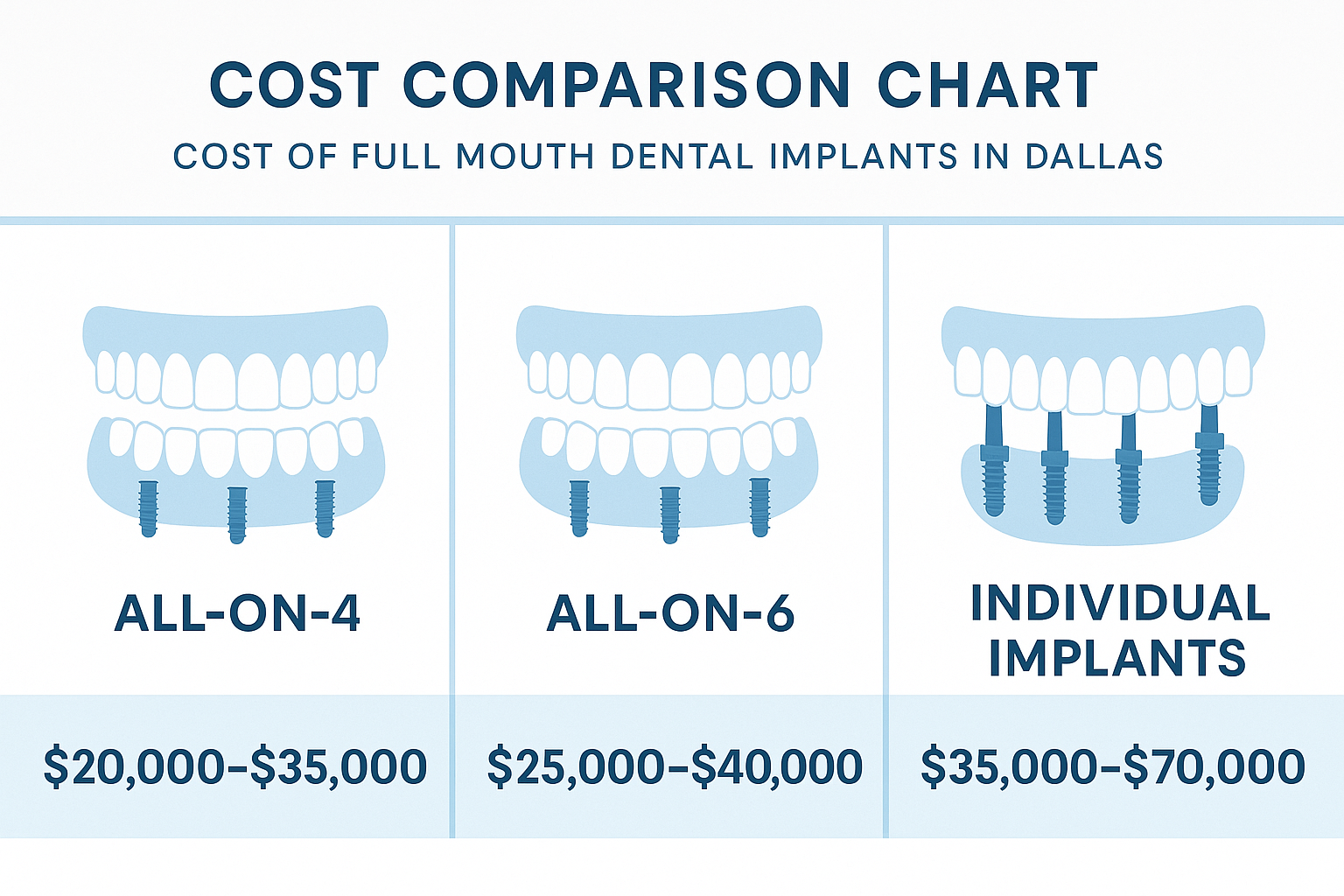 COST COMPARISON CHART

COST OF FULL MOUTH DENTAL IMPLANTS IN DALLAS

| ALL-ON-4 | ALL-ON-6 | INDIVIDUAL IMPLANTS |
|---|---|---|
| \$20,000–\$35,000 | \$25,000–\$40,000 | \$35,000–\$70,000 |